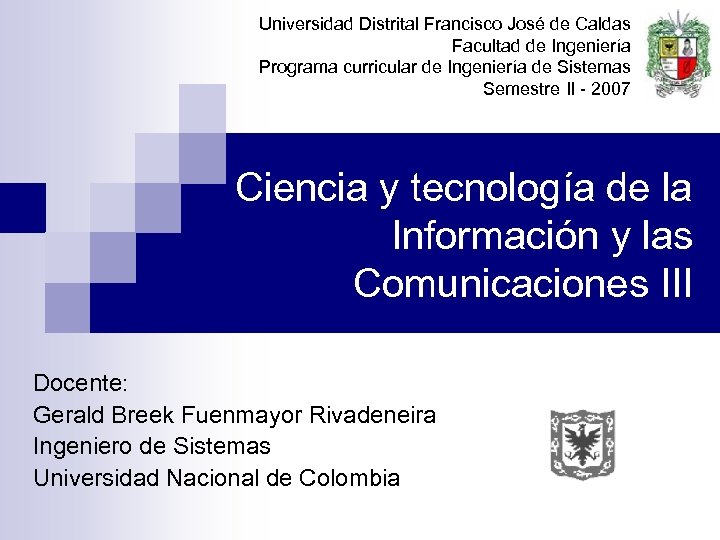 Universidad Distrital Francisco José de Caldas
Facultad de Ingeniería
Programa curricular de Ingeniería de Sistemas
Semestre II - 2007

Ciencia y tecnología de la Información y las Comunicaciones III

Docente:
Gerald Breek Fuenmayor Rivadeneira
Ingeniero de Sistemas
Universidad Nacional de Colombia